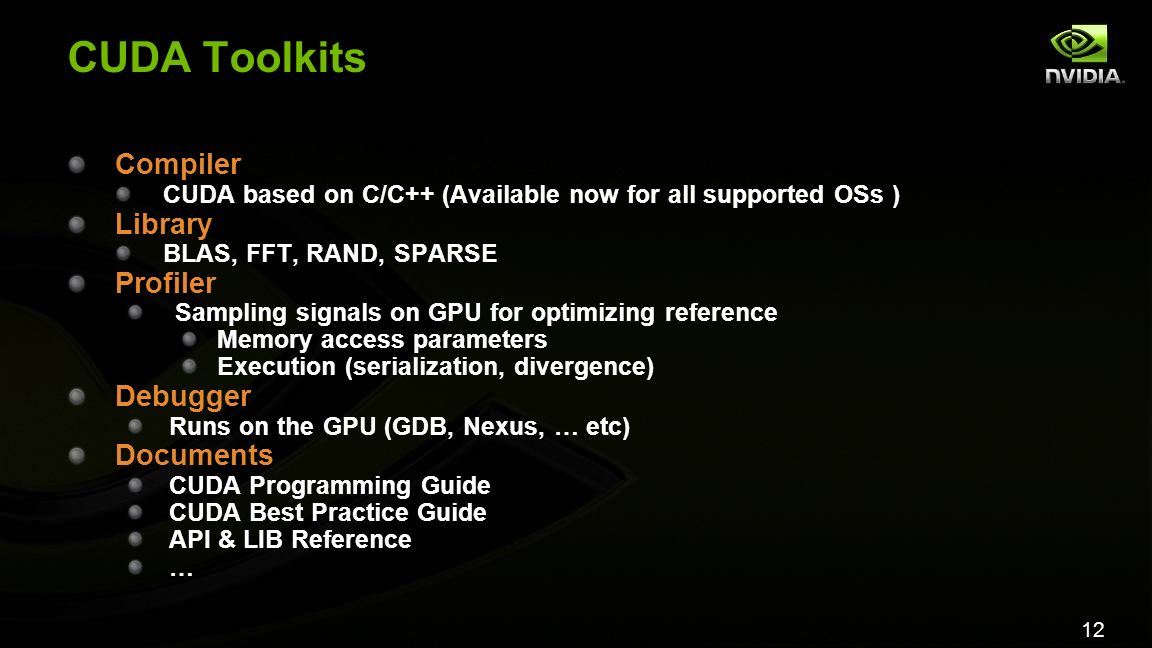 CUDA Toolkits

NVIDIA.

Compiler
CUDA based on C/C++ (Available now for all supported OSs )
Library
BLAS, FFT, RAND, SPARSE
Profiler
Sampling signals on GPU for optimizing reference
Memory access parameters
Execution (serialization, divergence)
Debugger
Runs on the GPU (GDB, Nexus, … etc)
Documents
CUDA Programming Guide
CUDA Best Practice Guide
API & LIB Reference
…

12